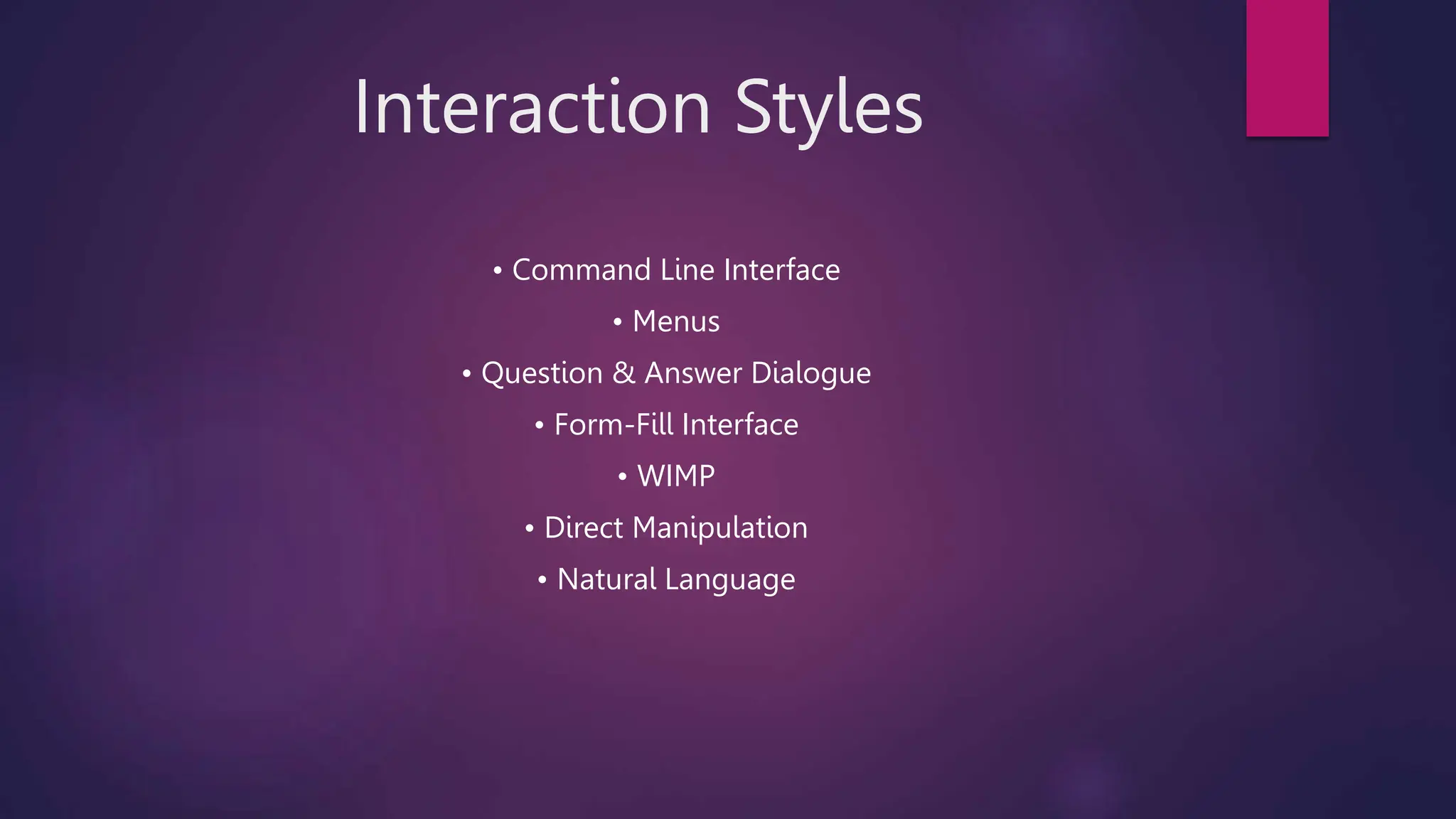 Interaction Styles

• Command Line Interface
• Menus
• Question & Answer Dialogue
• Form-Fill Interface
• WIMP
• Direct Manipulation
• Natural Language